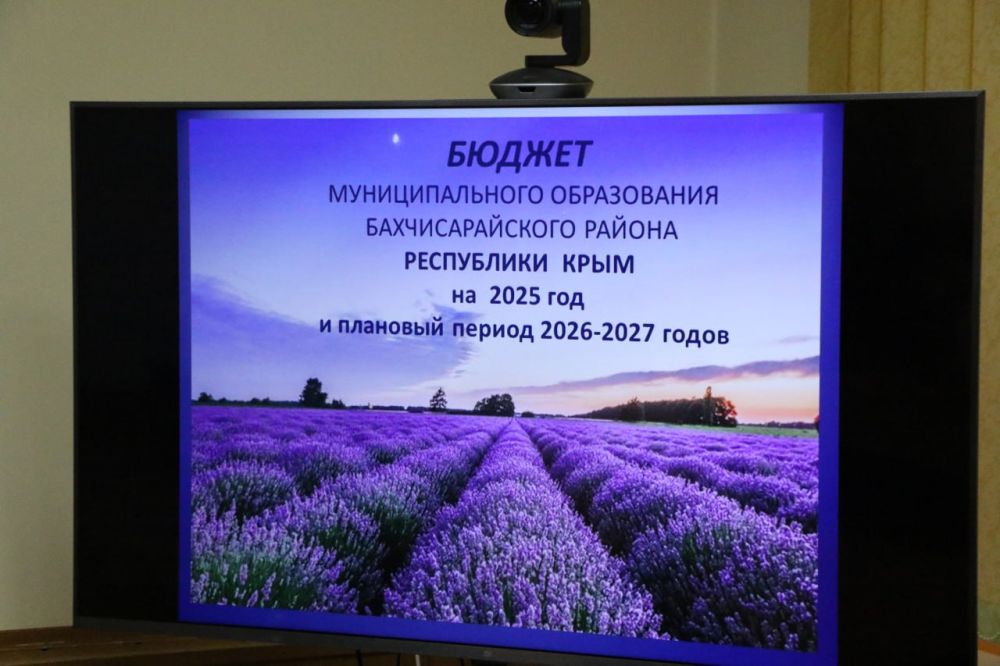 БЮДЖЕТ
МУНИЦИПАЛЬНОГО ОБРАЗОВАНИЯ
БАХЧИСАРАЙСКОГО РАЙОНА
РЕСПУБЛИКИ КРЫМ
на 2025 год
и плановый период 2026-2027 годов